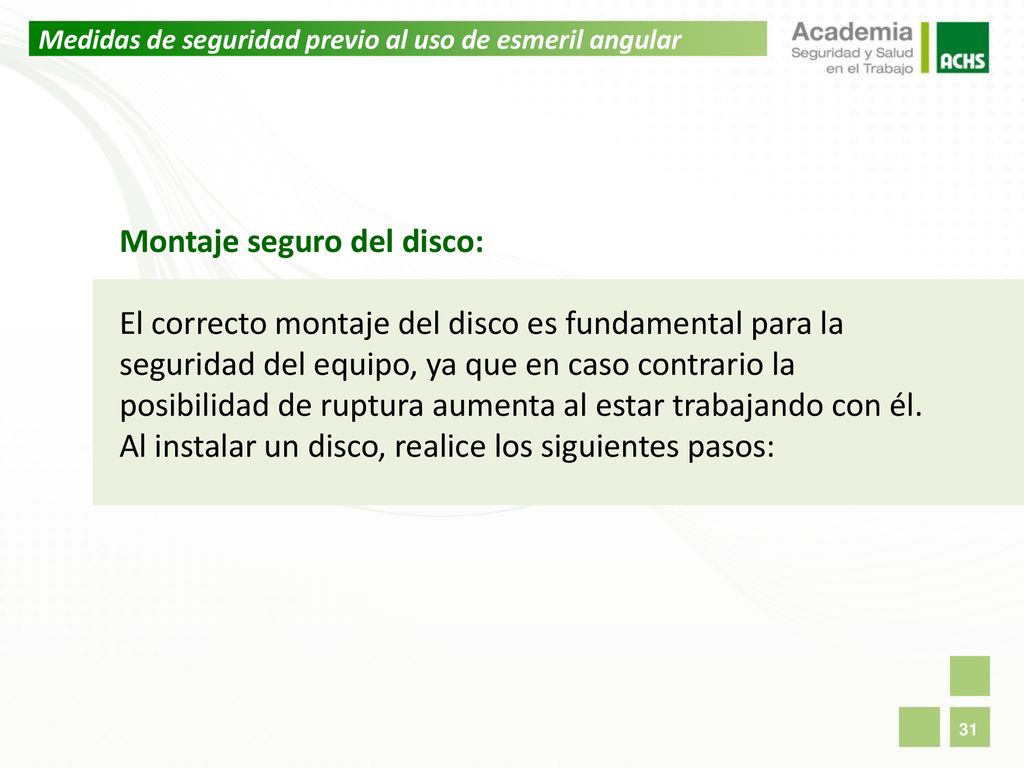 Medidas de seguridad previo al uso de esmeril angular

Academia
Seguridad y Salud
en el Trabajo

ACHS

Montaje seguro del disco:

El correcto montaje del disco es fundamental para la seguridad del equipo, ya que en caso contrario la posibilidad de ruptura aumenta al estar trabajando con él. Al instalar un disco, realice los siguientes pasos:

31